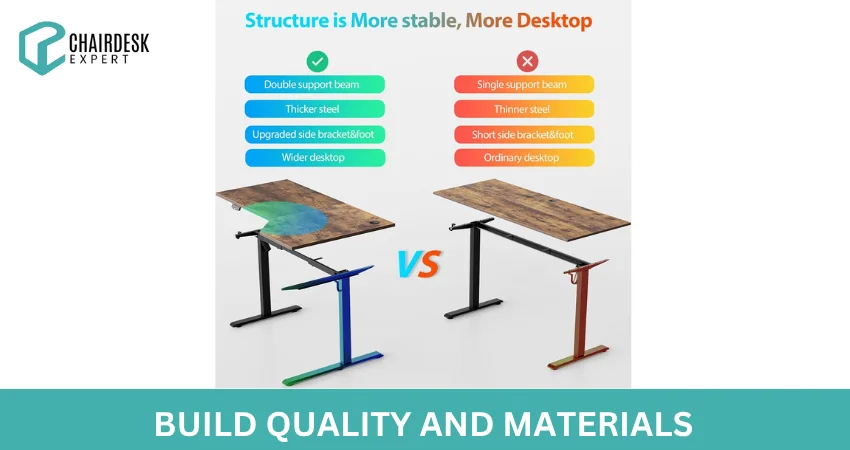 CHAIRDESK EXPERT

Structure is More stable, More Desktop

Double support beam
Thicker steel
Upgraded side bracket&foot
Wider desktop

Single support beam
Thinner steel
Short side bracket&foot
Ordinary desktop

VS

BUILD QUALITY AND MATERIALS